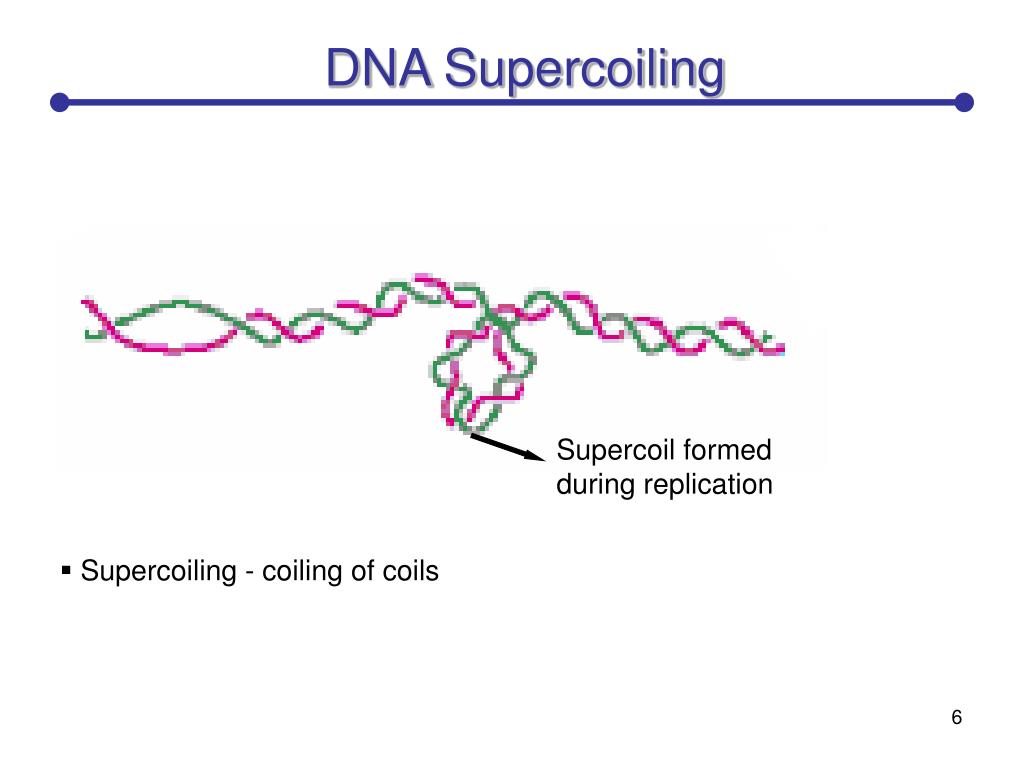 DNA Supercoiling

Supercoil formed during replication

▪ Supercoiling - coiling of coils

6